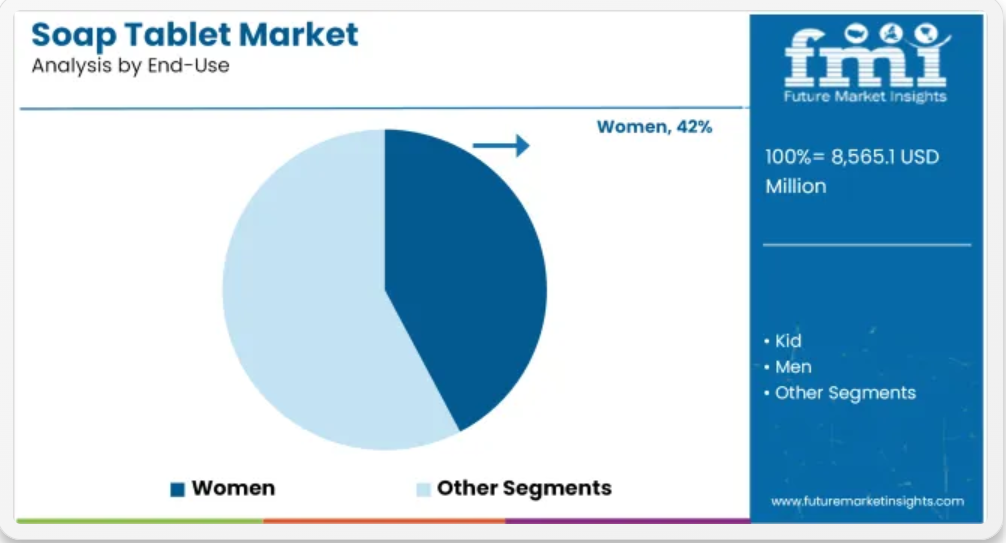 Soap Tablet Market
Analysis by End-Use

Women, 42%

Women
Other Segments

fmi
Future Market Insights

100%= 8,565.1 USD Million

• Kid
• Men
• Other Segments

www.futuremarketinsights.com